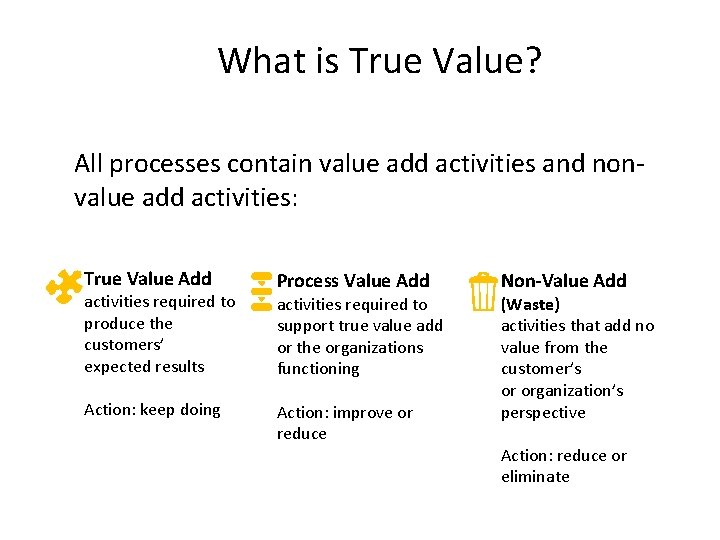 What is True Value?

All processes contain value add activities and non-value add activities:

True Value Add
activities required to produce the customers' expected results

Action: keep doing

Process Value Add
activities required to support true value add or the organizations functioning

Action: improve or reduce

Non-Value Add
(Waste)
activities that add no value from the customer's or organization's perspective

Action: reduce or eliminate